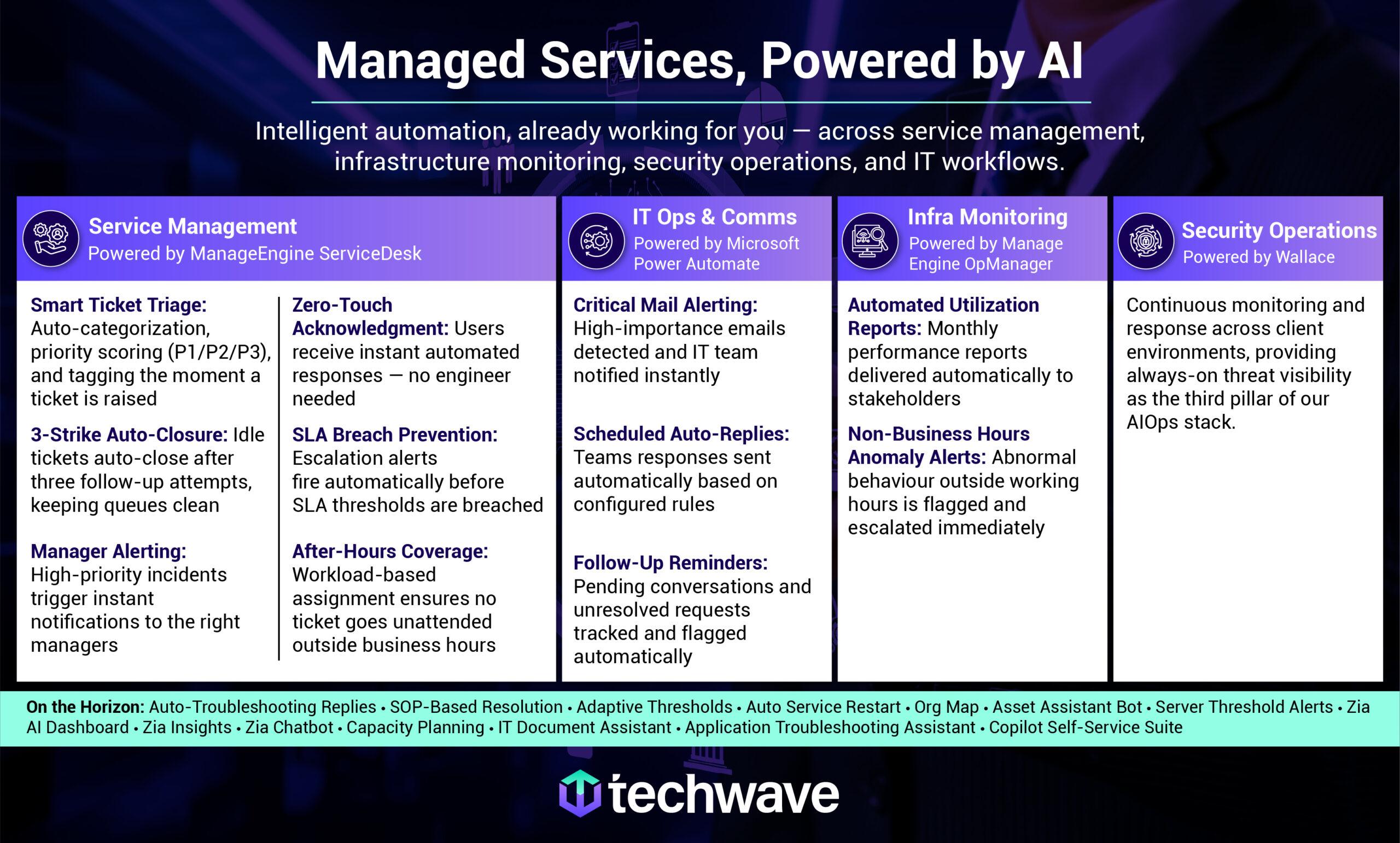 Managed Services, Powered by AI

Intelligent automation, already working for you — across service management, infrastructure monitoring, security operations, and IT workflows.

Service Management
Powered by ManageEngine ServiceDesk

Smart Ticket Triage: Auto-categorization, priority scoring (P1/P2/P3), and tagging the moment a ticket is raised

3-Strike Auto-Closure: Idle tickets auto-close after three follow-up attempts, keeping queues clean

Manager Alerting: High-priority incidents trigger instant notifications to the right managers

Zero-Touch Acknowledgment: Users receive instant automated responses — no engineer needed

SLA Breach Prevention: Escalation alerts fire automatically before SLA thresholds are breached

After-Hours Coverage: Workload-based assignment ensures no ticket goes unattended outside business hours

IT Ops & Comms
Powered by Microsoft Power Automate

Critical Mail Alerting: High-importance emails detected and IT team notified instantly

Scheduled Auto-Replies: Teams responses sent automatically based on configured rules

Follow-Up Reminders: Pending conversations and unresolved requests tracked and flagged automatically

Infra Monitoring
Powered by Manage Engine OpManager

Automated Utilization Reports: Monthly performance reports delivered automatically to stakeholders

Non-Business Hours Anomaly Alerts: Abnormal behaviour outside working hours is flagged and escalated immediately

Security Operations
Powered by Wallace

Continuous monitoring and response across client environments, providing always-on threat visibility as the third pillar of our AIOps stack.

On the Horizon: Auto-Troubleshooting Replies • SOP-Based Resolution • Adaptive Thresholds • Auto Service Restart • Org Map • Asset Assistant Bot • Server Threshold Alerts • Zia AI Dashboard • Zia Insights • Zia Chatbot • Capacity Planning • IT Document Assistant • Application Troubleshooting Assistant • Copilot Self-Service Suite

techwave